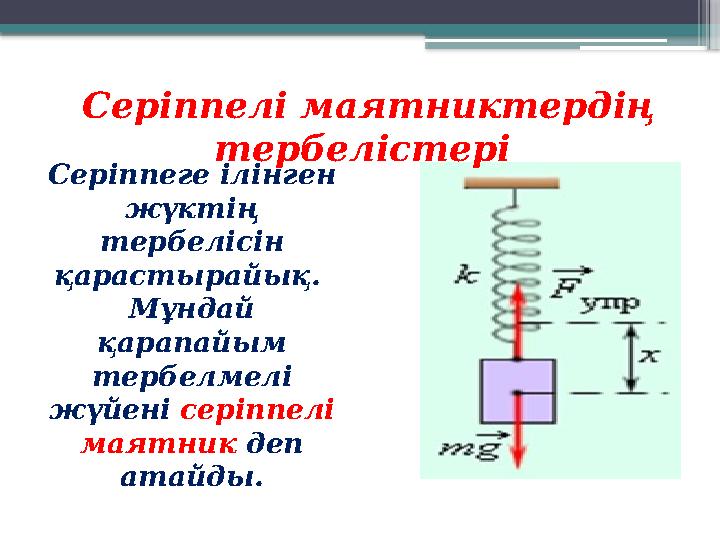 Серіппелі маятниктердің тербелістері

Серіппеге ілінген жүктің тербелісін қарастырайық. Мұндай қарапайым тербелмелі жүйені серіппелі маятник деп атайды.

$k$

$\vec{F}_{упр}$

$x$

$m\vec{g}$